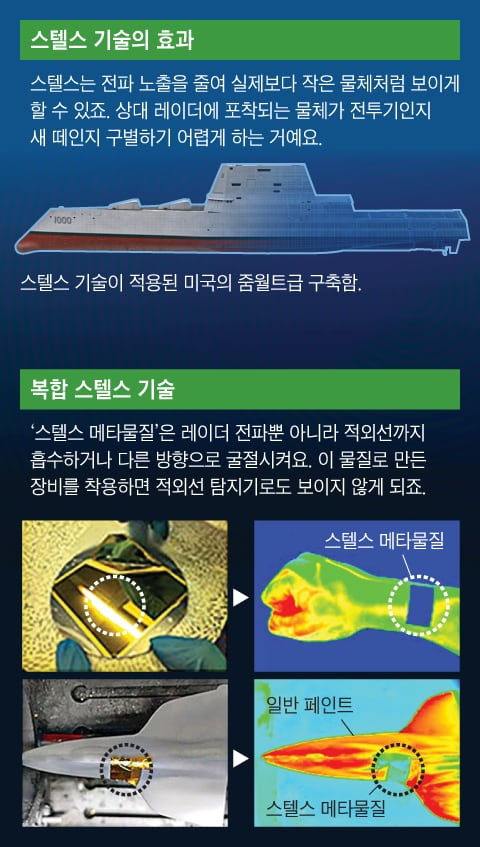 스텔스 기술의 효과

스텔스는 전파 노출을 줄여 실제보다 작은 물체처럼 보이게 할 수 있죠. 상대 레이더에 포착되는 물체가 전투기인지 새 떼인지 구별하기 어렵게 하는 거예요.

1000

스텔스 기술이 적용된 미국의 줌월트급 구축함.

복합 스텔스 기술

'스텔스 메타물질'은 레이더 전파뿐 아니라 적외선까지 흡수하거나 다른 방향으로 굴절시켜요. 이 물질로 만든 장비를 착용하면 적외선 탐지기로도 보이지 않게 되죠.

스텔스 메타물질

일반 페인트

스텔스 메타물질